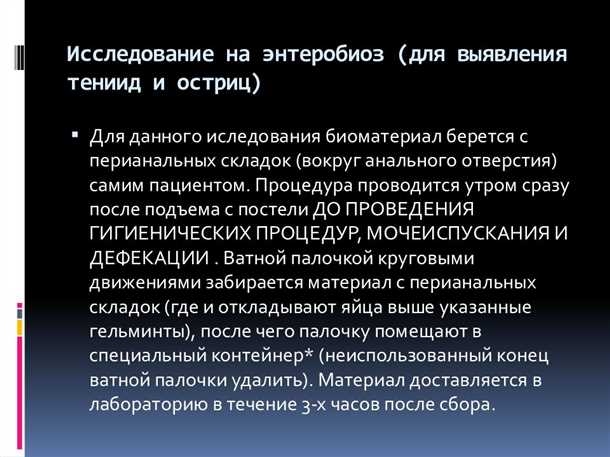 Исследование на энтеробиоз (для выявления тениид и остриц)

▪ Для данного иследования биоматериал берется с перианальных складок (вокруг анального отверстия) самим пациентом. Процедура проводится утром сразу после подъема с постели ДО ПРОВЕДЕНИЯ ГИГИЕНИЧЕСКИХ ПРОЦЕДУР, МОЧЕИСПУСКАНИЯ И ДЕФЕКАЦИИ . Ватной палочкой круговыми движениями забирается материал с перианальных складок (где и откладывают яйца выше указанные гельминты), после чего палочку помещают в специальный контейнер* (неиспользованный конец ватной палочки удалить). Материал доставляется в лабораторию в течение 3-х часов после сбора.